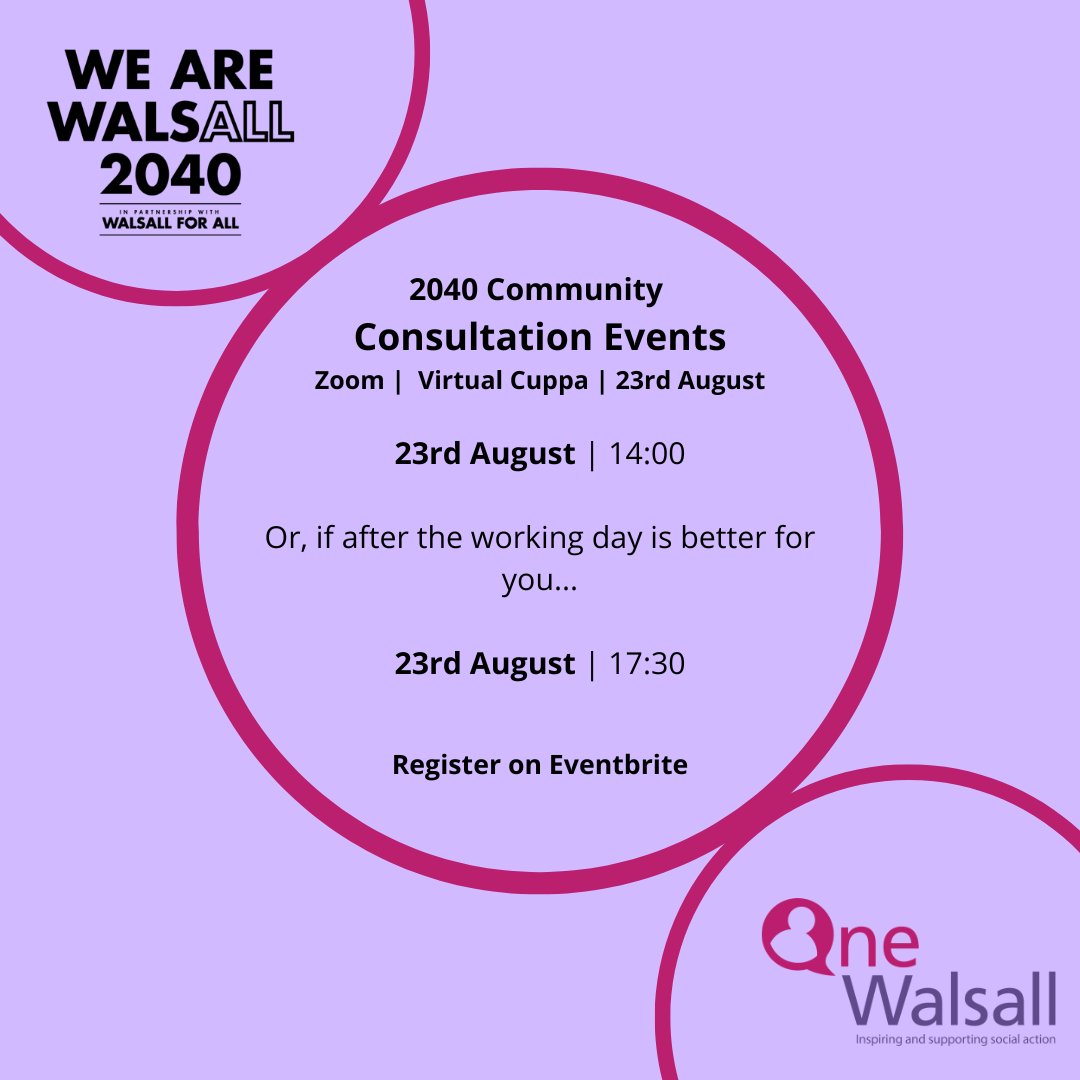 WE ARE WALSALL 2040
IN PARTNERSHIP WITH
WALSALL FOR ALL

2040 Community
Consultation Events
Zoom | Virtual Cuppa | 23rd August

23rd August | 14:00

Or, if after the working day is better for you...

23rd August | 17:30

Register on Eventbrite

One Walsall
Inspiring and supporting social action